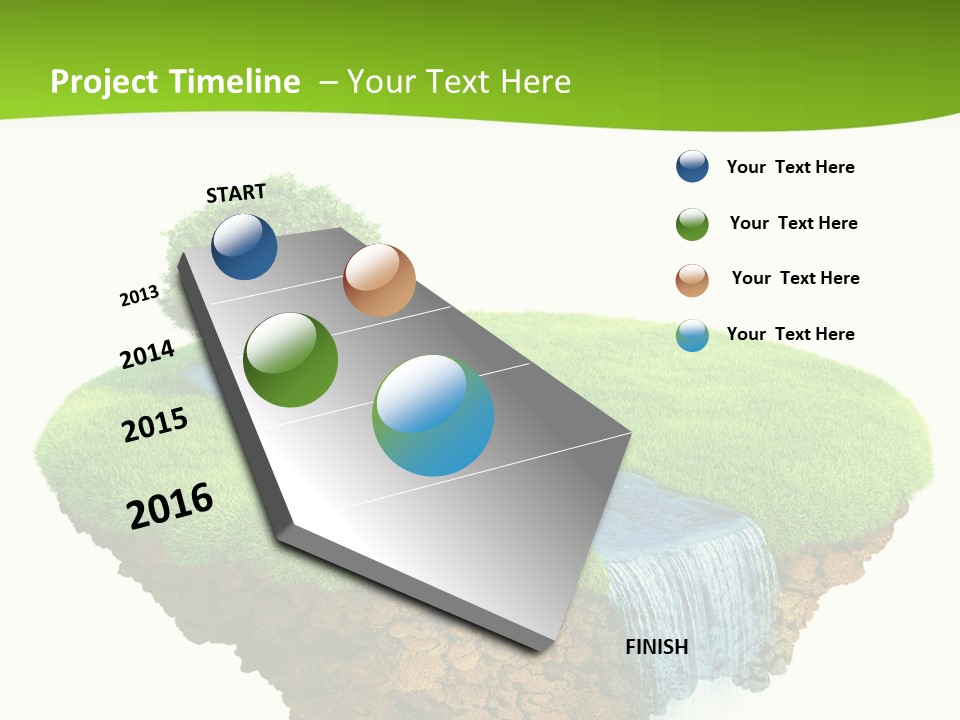 Project Timeline – Your Text Here

Your Text Here

Your Text Here

Your Text Here

Your Text Here

START

2013

2014

2015

2016

FINISH